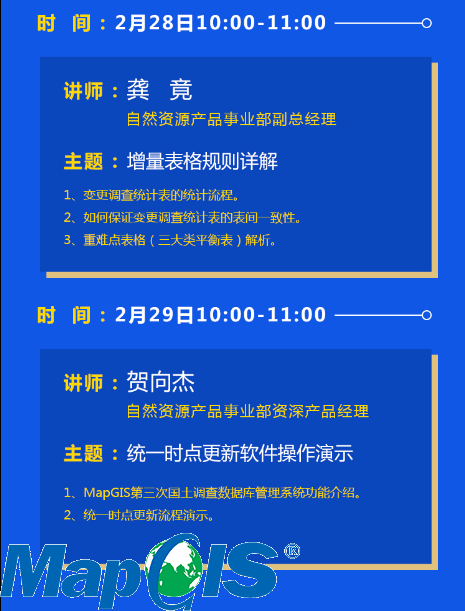 时　间：2月28日10:00-11:00

讲师：龚　竟
自然资源产品事业部副总经理

主题：增量表格规则详解

1、变更调查统计表的统计流程。
2、如何保证变更调查统计表的表间一致性。
3、重难点表格（三大类平衡表）解析。

时　间：2月29日10:00-11:00

讲师：贺向杰
自然资源产品事业部资深产品经理

主题：统一时点更新软件操作演示

1、MapGIS第三次国土调查数据库管理系统功能介绍。
2、统一时点更新流程演示。

MapGIS®